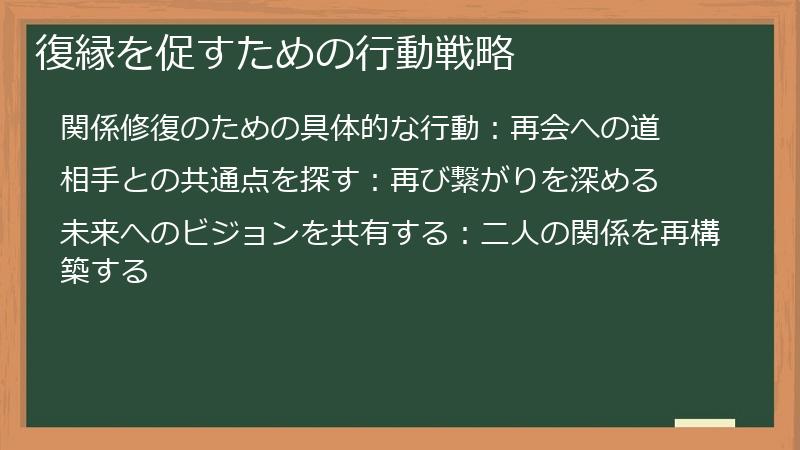 復縁を促すための行動戦略

関係修復のための具体的な行動：再会への道

相手との共通点を探す：再び繋がりを深める

未来へのビジョンを共有する：二人の関係を再構築する